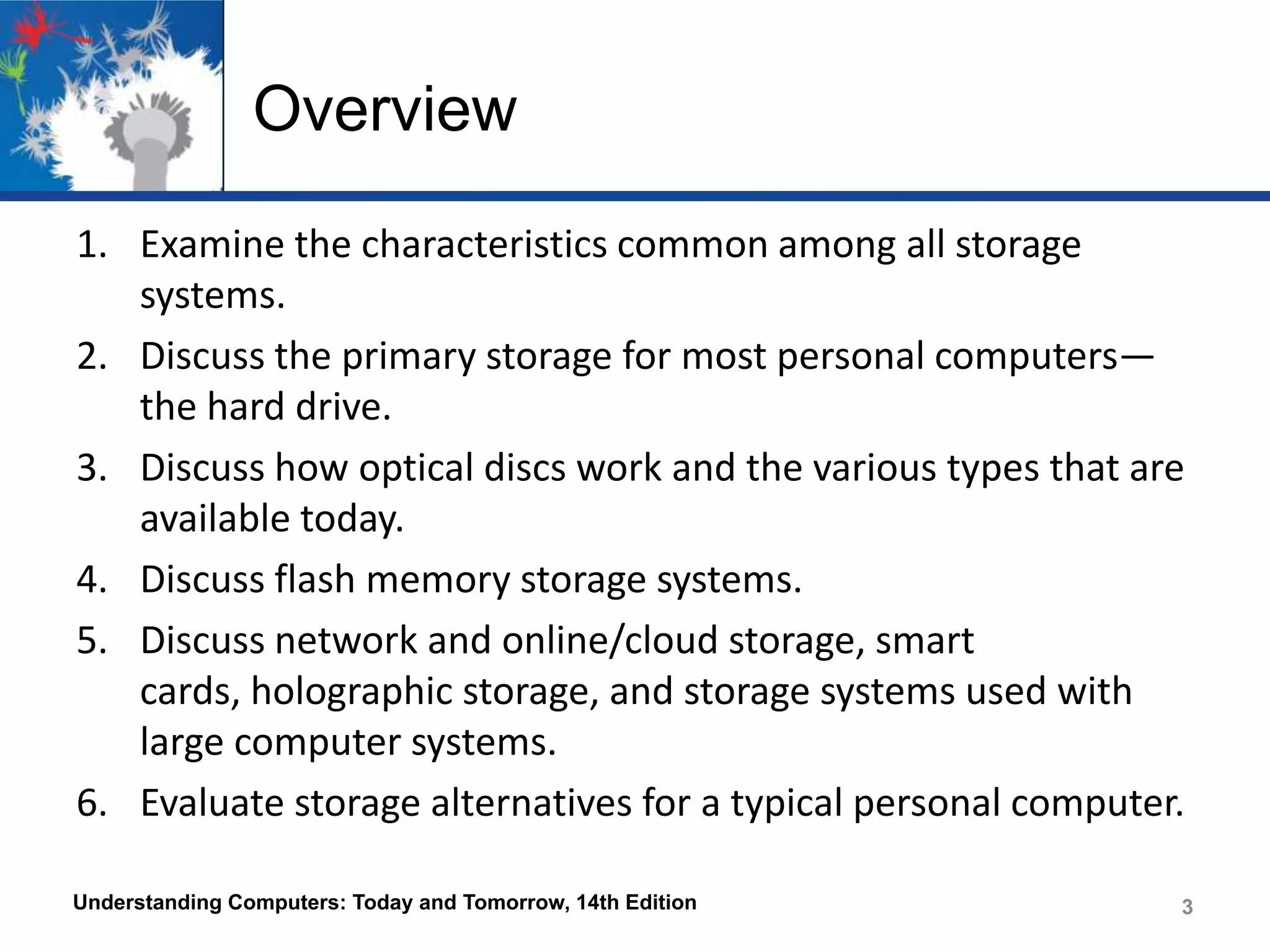 Overview

1. Examine the characteristics common among all storage systems.
2. Discuss the primary storage for most personal computers—the hard drive.
3. Discuss how optical discs work and the various types that are available today.
4. Discuss flash memory storage systems.
5. Discuss network and online/cloud storage, smart cards, holographic storage, and storage systems used with large computer systems.
6. Evaluate storage alternatives for a typical personal computer.

Understanding Computers: Today and Tomorrow, 14th Edition

3